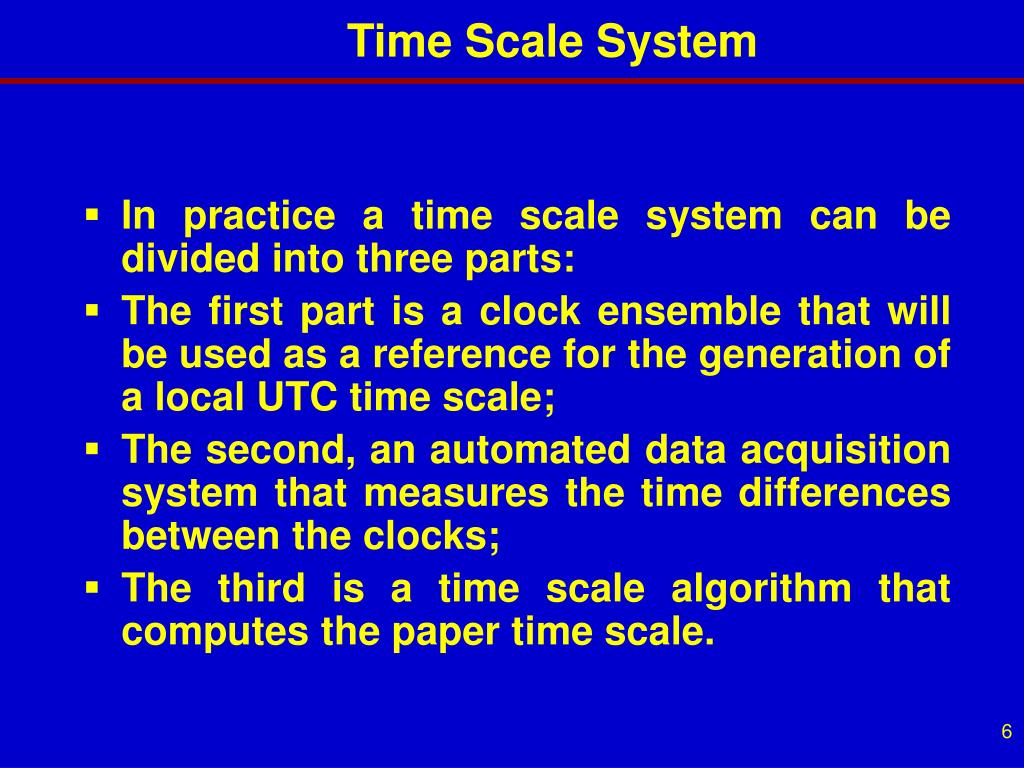 Time Scale System

▪ In practice a time scale system can be divided into three parts:
▪ The first part is a clock ensemble that will be used as a reference for the generation of a local UTC time scale;
▪ The second, an automated data acquisition system that measures the time differences between the clocks;
▪ The third is a time scale algorithm that computes the paper time scale.

6